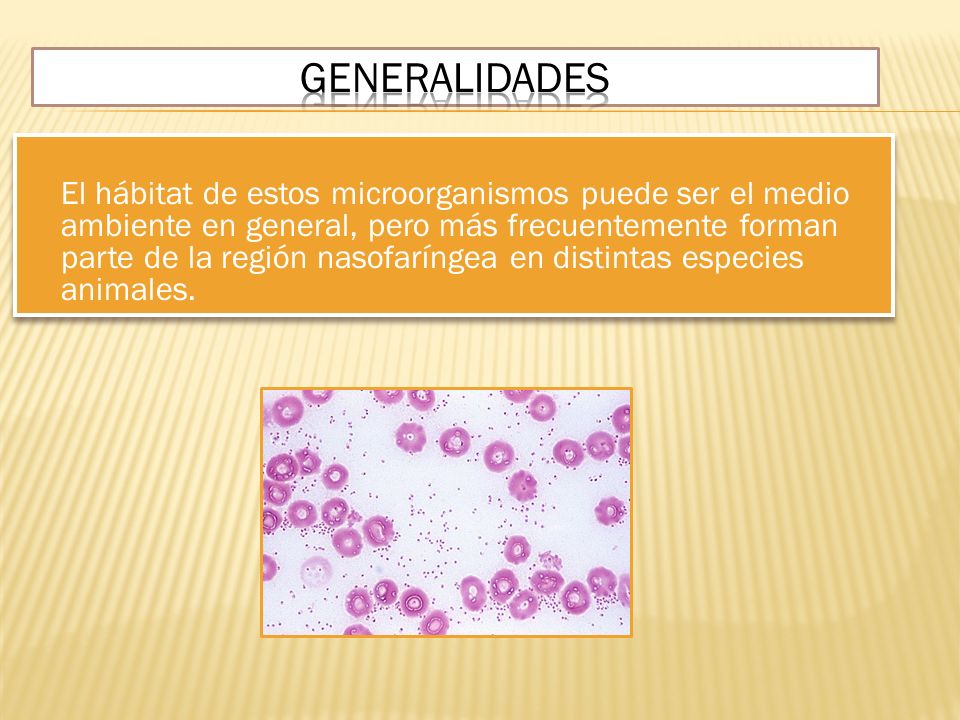 GENERALIDADES

El hábitat de estos microorganismos puede ser el medio ambiente en general, pero más frecuentemente forman parte de la región nasofaríngea en distintas especies animales.